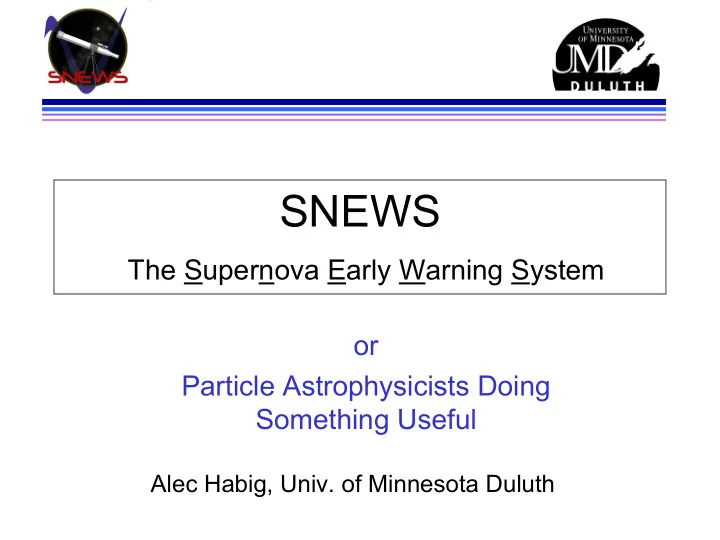 SNEWS

UNIVERSITY OF MINNESOTA
UMD
DULUTH

SNEWS

The Supernova Early Warning System

or

Particle Astrophysicists Doing Something Useful

Alec Habig, Univ. of Minnesota Duluth